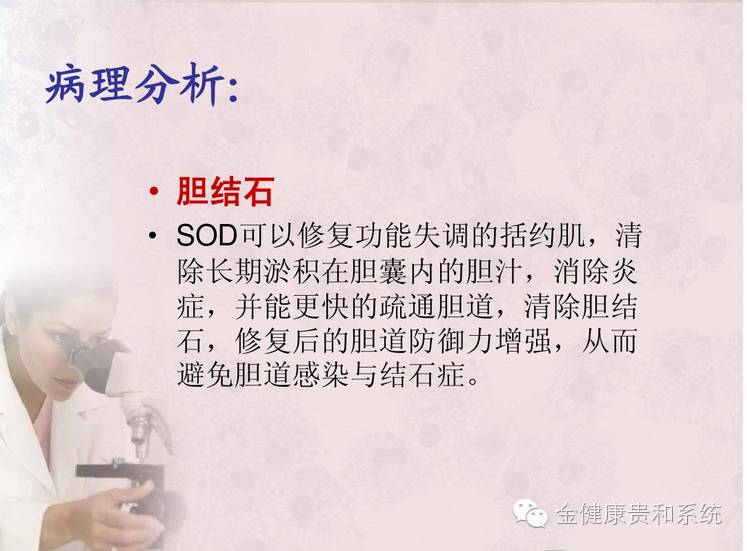 病理分析:

• 胆结石

• SOD可以修复功能失调的括约肌，清除长期淤积在胆囊内的胆汁，消除炎症，并能更快的疏通胆道，清除胆结石，修复后的胆道防御力增强，从而避免胆道感染与结石症。

金健康贵和系统